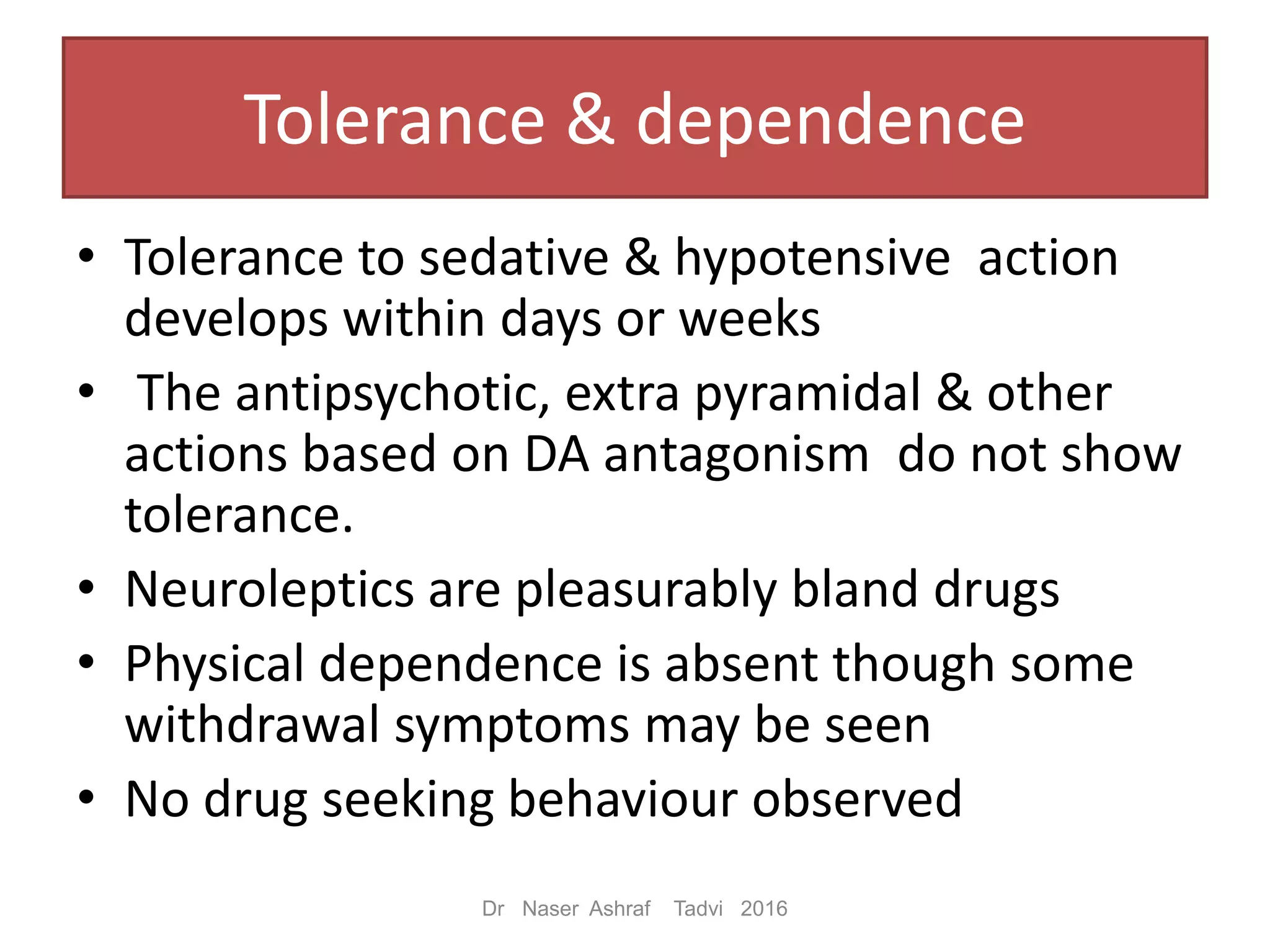 Tolerance & dependence

• Tolerance to sedative & hypotensive action develops within days or weeks
• The antipsychotic, extra pyramidal & other actions based on DA antagonism do not show tolerance.
• Neuroleptics are pleasurably bland drugs
• Physical dependence is absent though some withdrawal symptoms may be seen
• No drug seeking behaviour observed

Dr Naser Ashraf Tadvi 2016